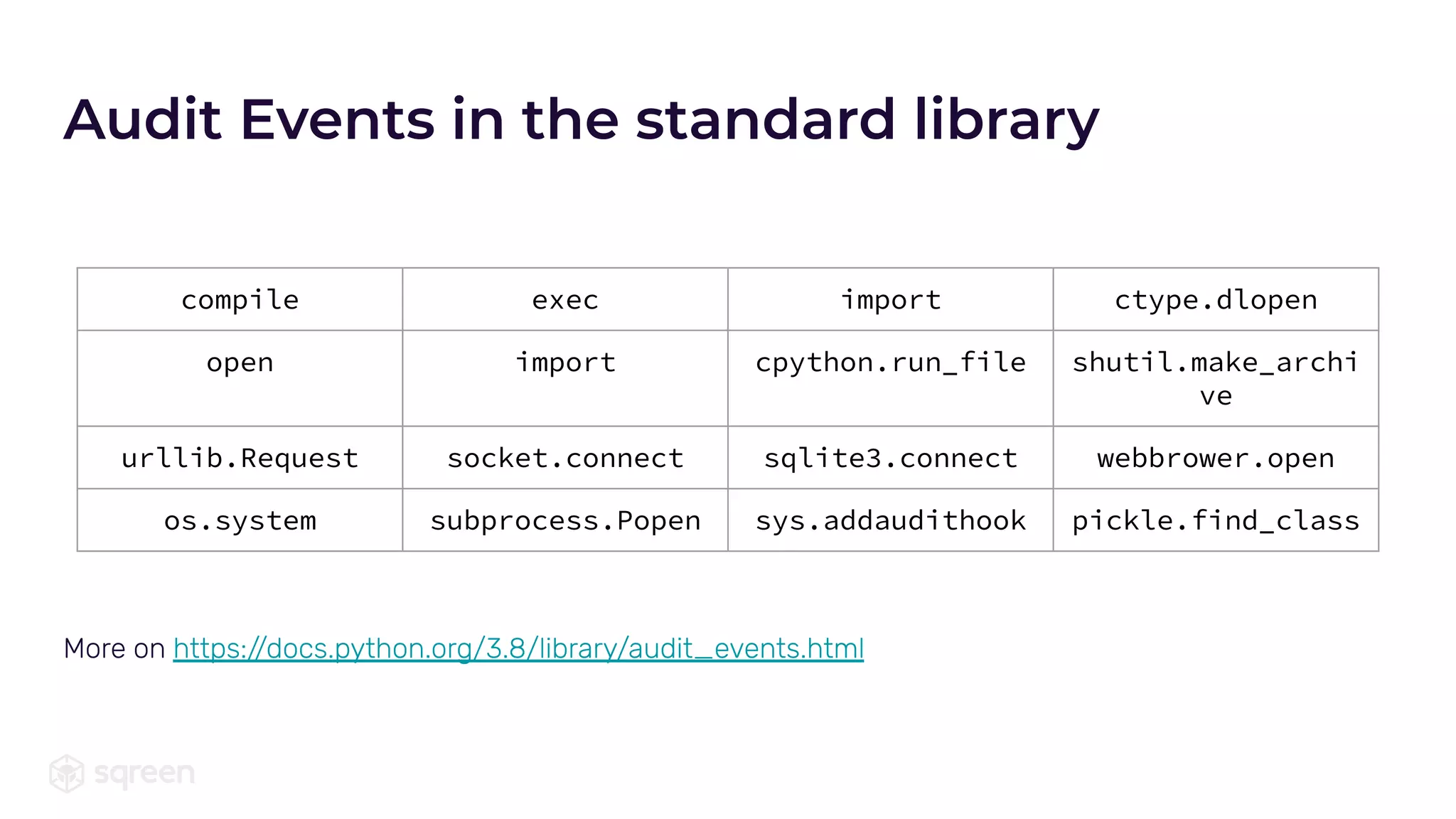 Audit Events in the standard library

| compile | exec | import | ctype.dlopen |
|---|---|---|---|
| open | import | cpython.run_file | shutil.make_archive |
| urllib.Request | socket.connect | sqlite3.connect | webbrower.open |
| os.system | subprocess.Popen | sys.addaudithook | pickle.find_class |

More on https://docs.python.org/3.8/library/audit_events.html

sqreen